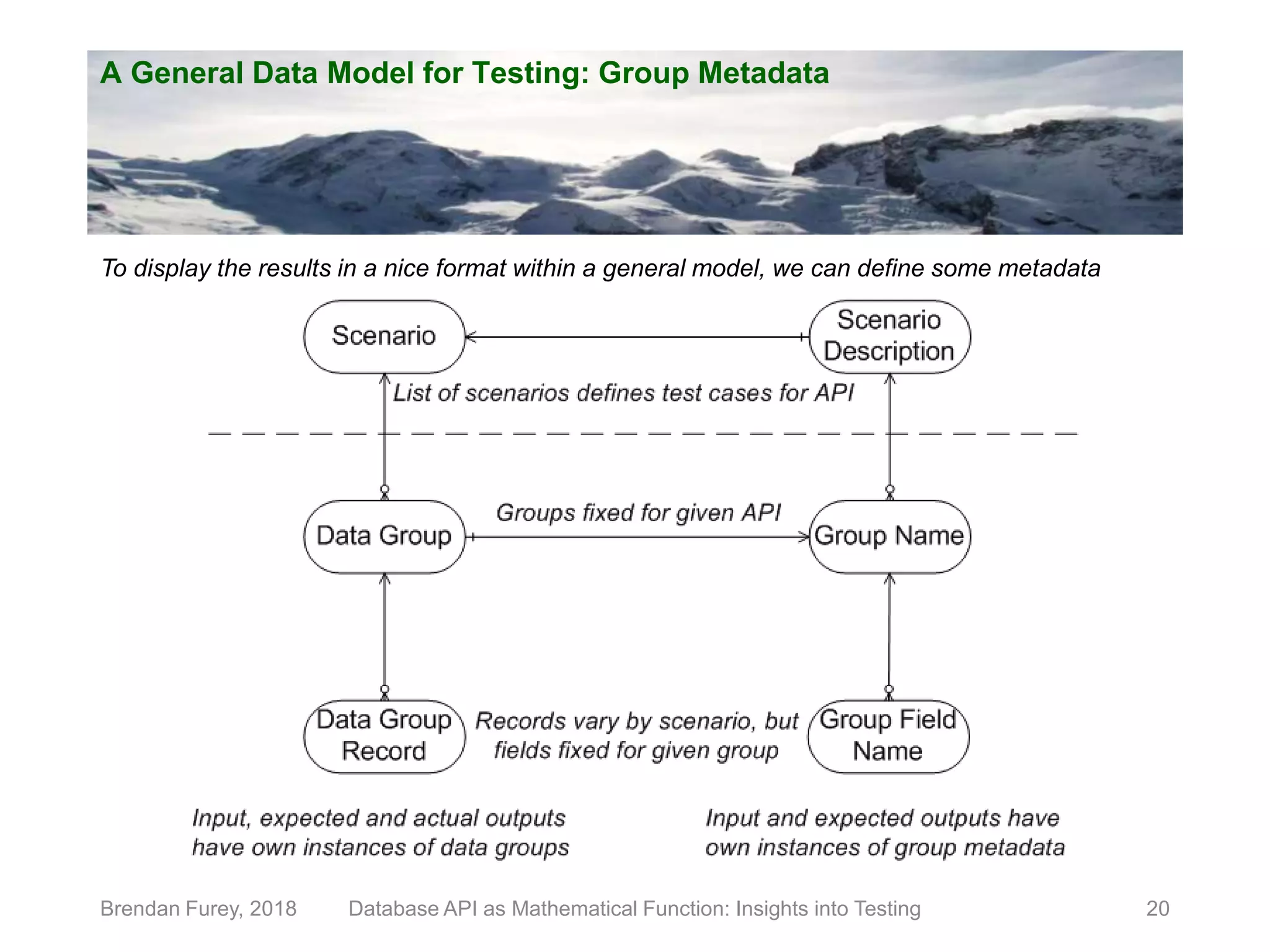 A General Data Model for Testing: Group Metadata

To display the results in a nice format within a general model, we can define some metadata

Scenario

Scenario Description

List of scenarios defines test cases for API

Data Group

Groups fixed for given API

Group Name

Data Group Record

Records vary by scenario, but fields fixed for given group

Group Field Name

Input, expected and actual outputs have own instances of data groups

Input and expected outputs have own instances of group metadata

Brendan Furey, 2018

Database API as Mathematical Function: Insights into Testing

20